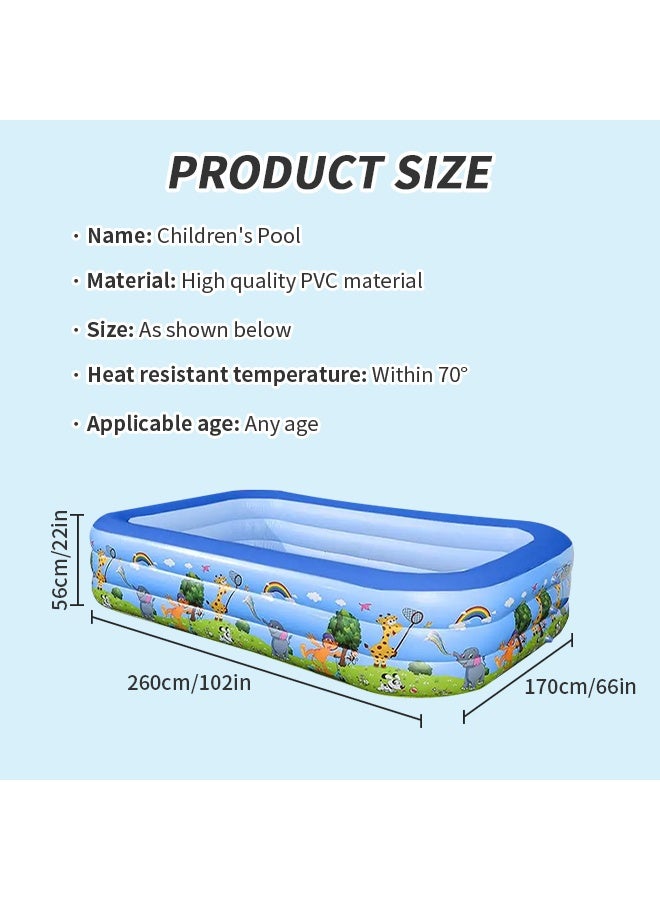 PRODUCT SIZE

· Name: Children's Pool

· Material: High quality PVC material

· Size: As shown below

· Heat resistant temperature: Within 70°

· Applicable age: Any age

56cm/22in

260cm/102in

170cm/66in